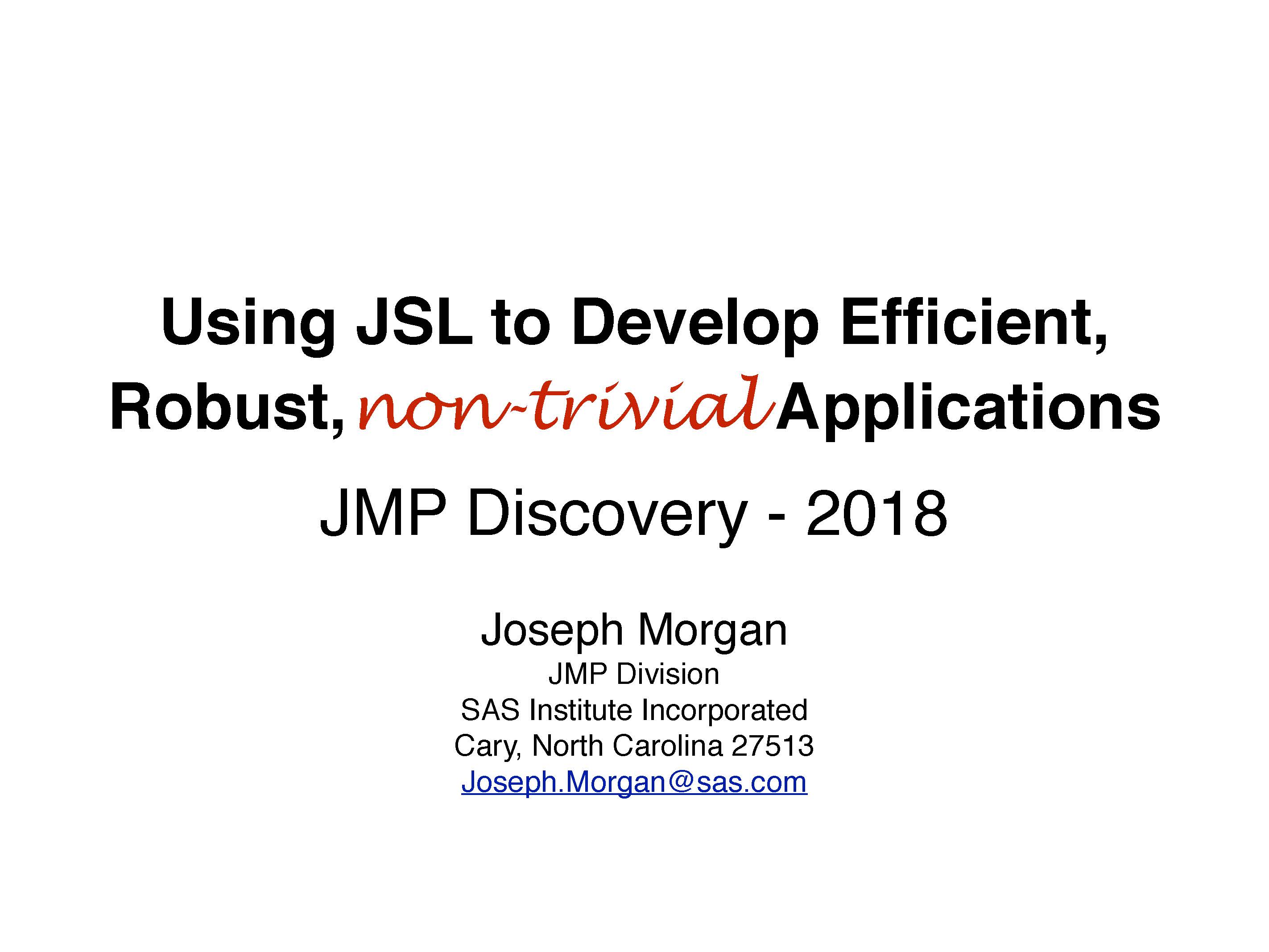 Using JSL to Develop Efficient, Robust, non-trivial Applications

JMP Discovery - 2018

Joseph Morgan
JMP Division
SAS Institute Incorporated
Cary, North Carolina 27513
Joseph.Morgan@sas.com